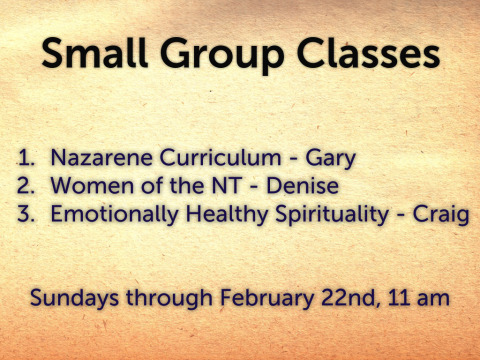 Small Group Classes

1. Nazarene Curriculum - Gary
2. Women of the NT - Denise
3. Emotionally Healthy Spirituality - Craig

Sundays through February 22nd, 11 am